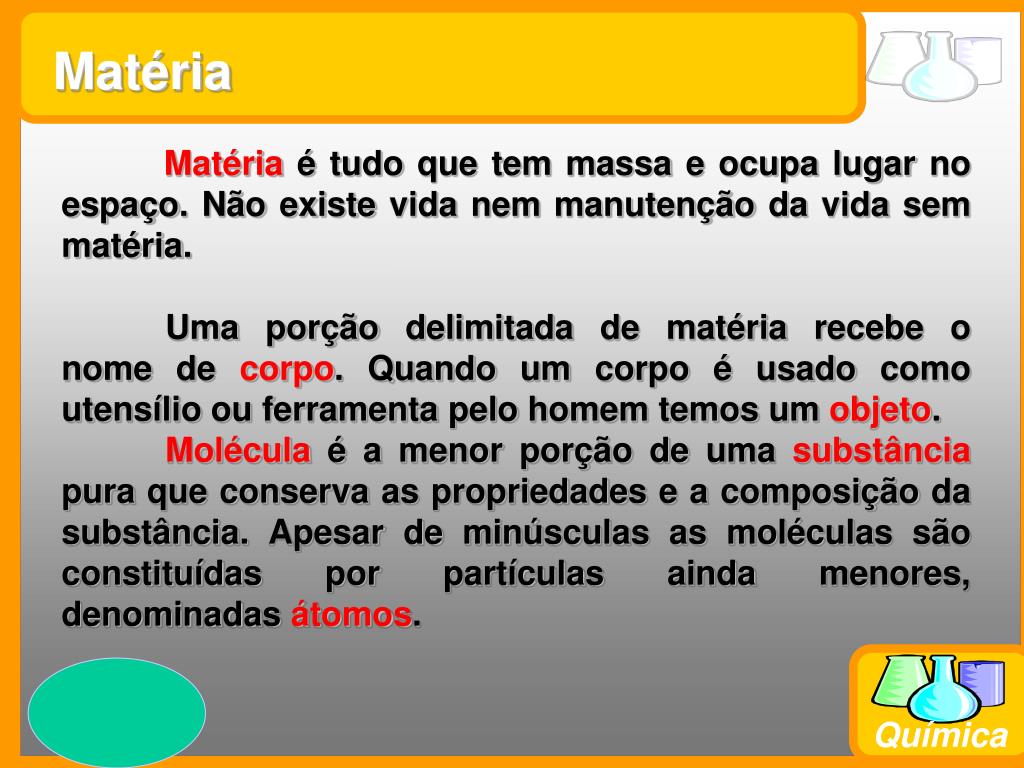 Matéria

Matéria é tudo que tem massa e ocupa lugar no espaço. Não existe vida nem manutenção da vida sem matéria.

Uma porção delimitada de matéria recebe o nome de corpo. Quando um corpo é usado como utensílio ou ferramenta pelo homem temos um objeto.

Molécula é a menor porção de uma substância pura que conserva as propriedades e a composição da substância. Apesar de minúsculas as moléculas são constituídas por partículas ainda menores, denominadas átomos.

Química